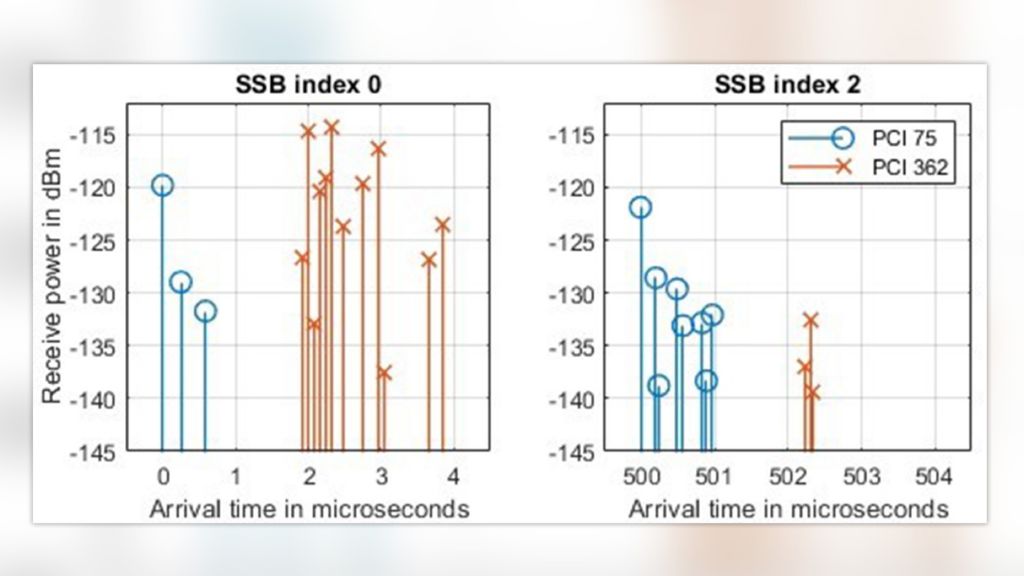 SSB index 0

Receive power in dBm

-115
-120
-125
-130
-135
-140
-145

0 1 2 3 4

Arrival time in microseconds

SSB index 2

PCI 75
PCI 362

-115
-120
-125
-130
-135
-140
-145

500 501 502 503 504

Arrival time in microseconds